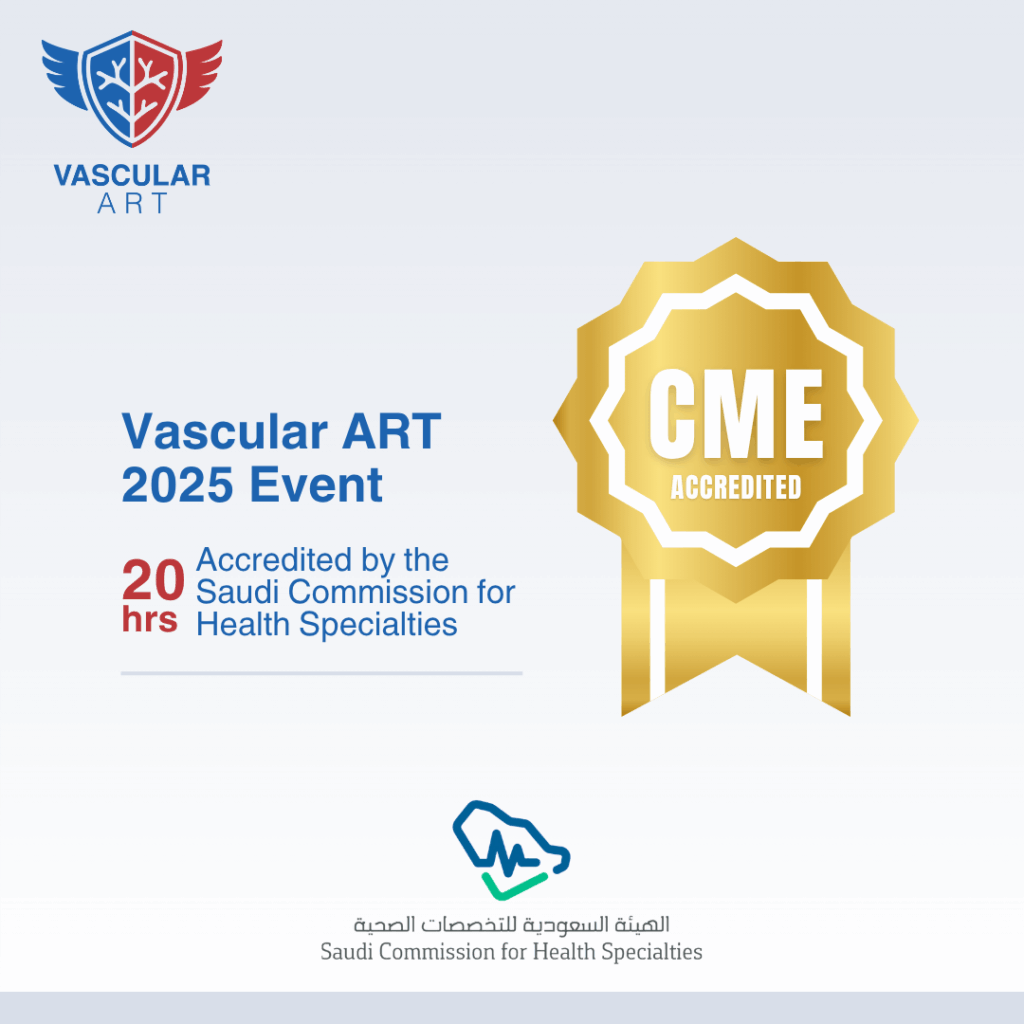 VASCULAR
ART

Vascular ART 2025 Event

20 hrs Accredited by the Saudi Commission for Health Specialties

CME
ACCREDITED

الهيئة السعودية للتخصصات الصحية
Saudi Commission for Health Specialties